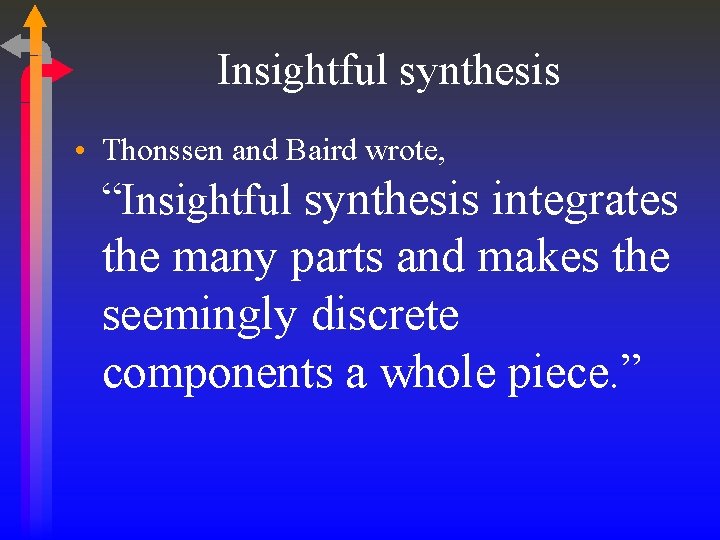 Insightful synthesis

• Thonssen and Baird wrote,
“Insightful synthesis integrates the many parts and makes the seemingly discrete components a whole piece.”